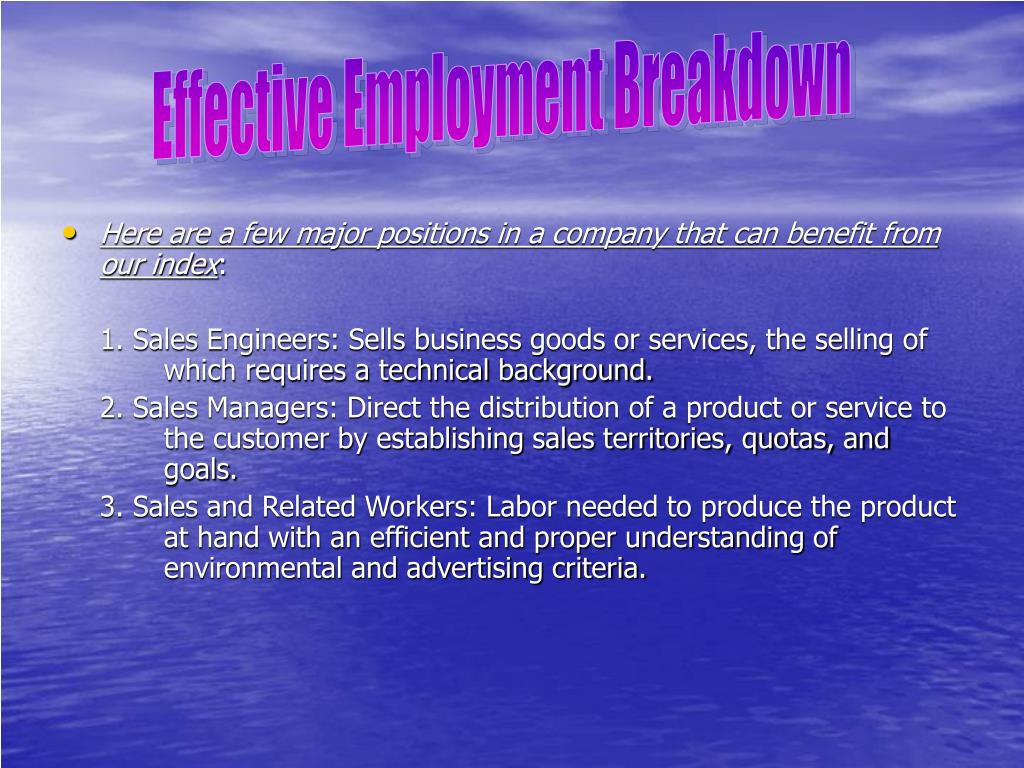 Effective Employment Breakdown

• Here are a few major positions in a company that can benefit from our index:

1. Sales Engineers: Sells business goods or services, the selling of which requires a technical background.

2. Sales Managers: Direct the distribution of a product or service to the customer by establishing sales territories, quotas, and goals.

3. Sales and Related Workers: Labor needed to produce the product at hand with an efficient and proper understanding of environmental and advertising criteria.